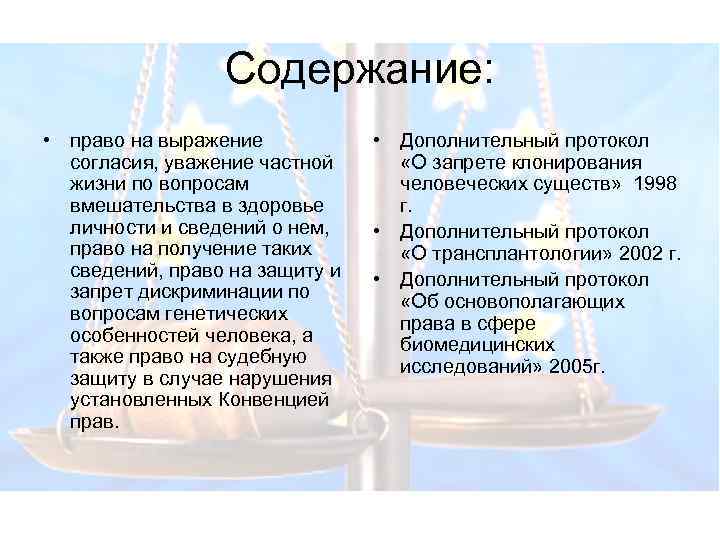 Содержание:

• право на выражение согласия, уважение частной жизни по вопросам вмешательства в здоровье личности и сведений о нем, право на получение таких сведений, право на защиту и запрет дискриминации по вопросам генетических особенностей человека, а также право на судебную защиту в случае нарушения установленных Конвенцией прав.

• Дополнительный протокол «О запрете клонирования человеческих существ» 1998 г.
• Дополнительный протокол «О трансплантологии» 2002 г.
• Дополнительный протокол «Об основополагающих права в сфере биомедицинских исследований» 2005г.